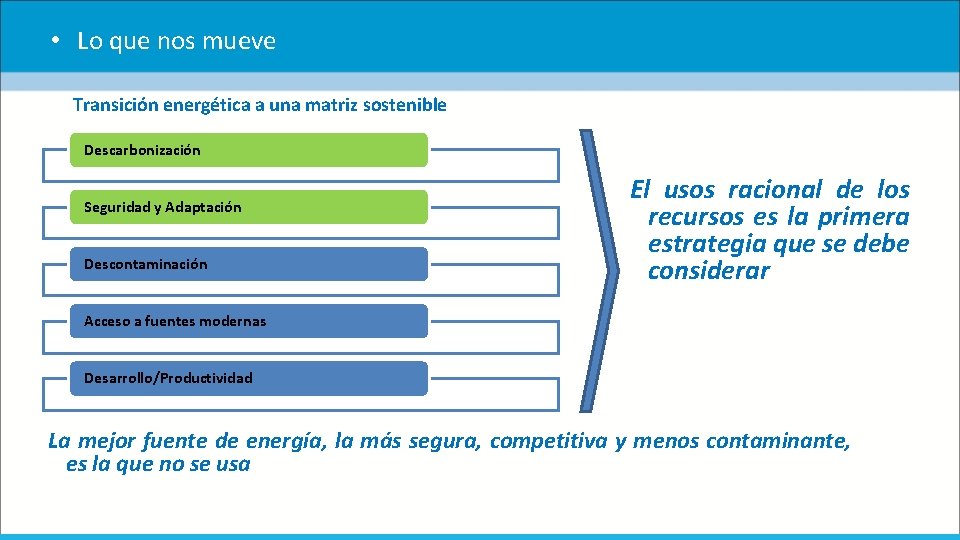 • Lo que nos mueve

Transición energética a una matriz sostenible

Descarbonización

Seguridad y Adaptación

Descontaminación

Acceso a fuentes modernas

Desarrollo/Productividad

El usos racional de los recursos es la primera estrategia que se debe considerar

La mejor fuente de energía, la más segura, competitiva y menos contaminante, es la que no se usa